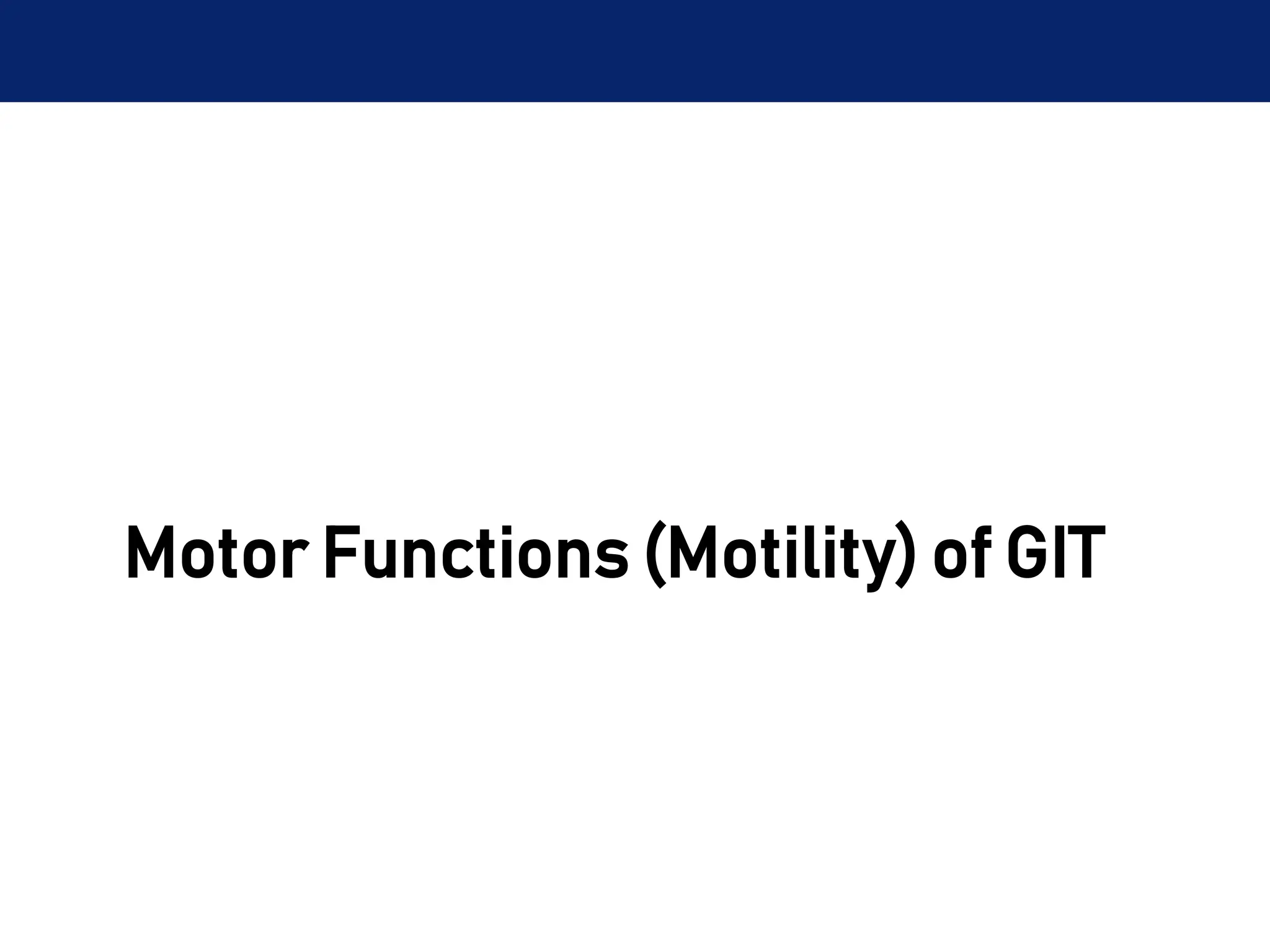 Motor Functions (Motility) of GIT